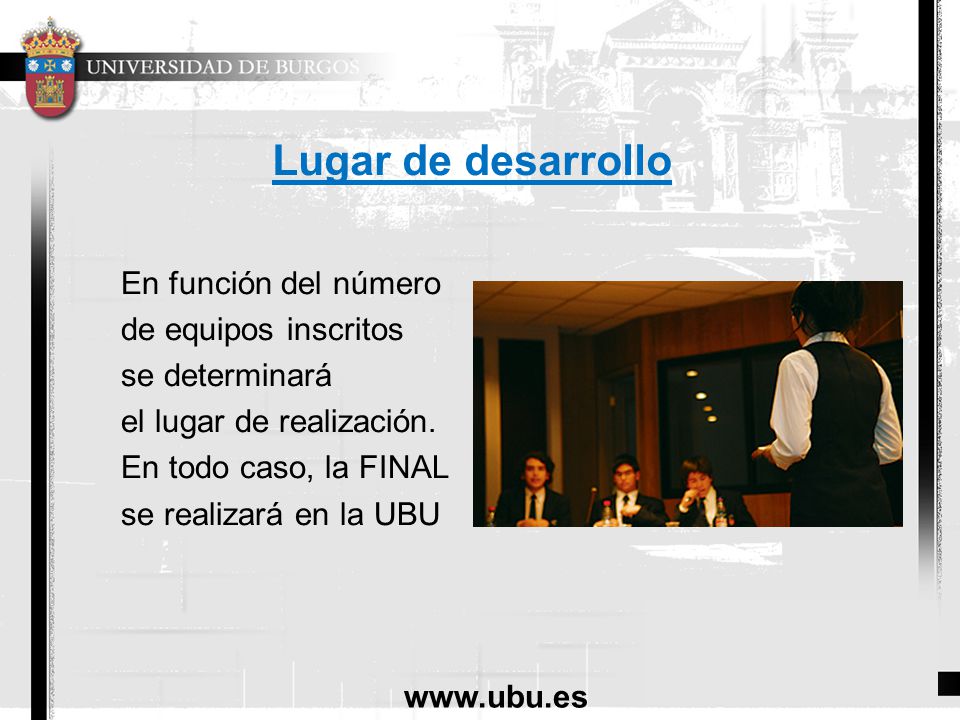 UNIVERSIDAD DE BURGOS

Lugar de desarrollo

En función del número de equipos inscritos se determinará el lugar de realización. En todo caso, la FINAL se realizará en la UBU

www.ubu.es